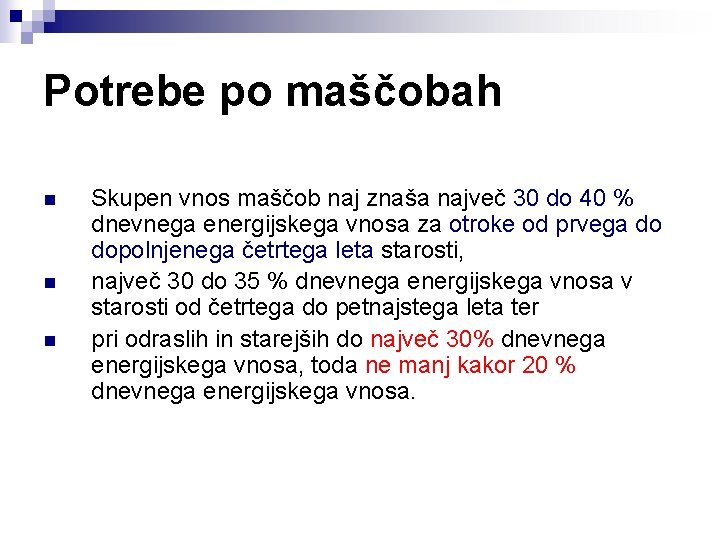 Potrebe po maščobah

- Skupen vnos maščob naj znaša največ 30 do 40 % dnevnega energijskega vnosa za otroke od prvega do dopolnjenega četrtega leta starosti,
- največ 30 do 35 % dnevnega energijskega vnosa v starosti od četrtega do petnajstega leta ter
- pri odraslih in starejših do največ 30% dnevnega energijskega vnosa, toda ne manj kakor 20 % dnevnega energijskega vnosa.